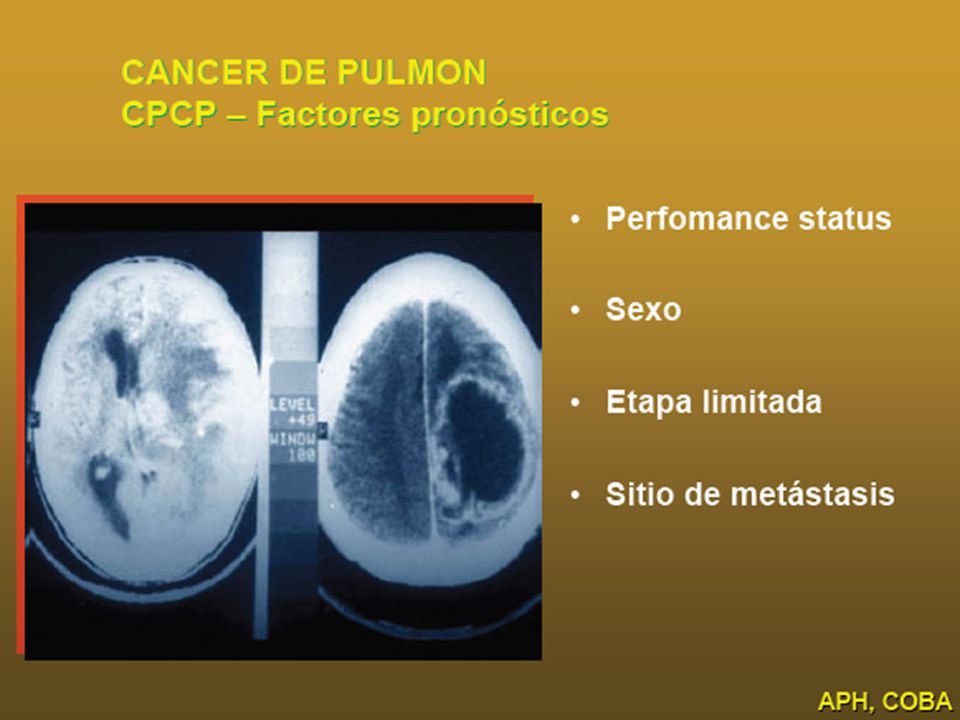 CANCER DE PULMON
CPCP – Factores pronósticos

LEVEL +49
WINDOW 100

• Perfomance status

• Sexo

• Etapa limitada

• Sitio de metástasis

APH, COBA